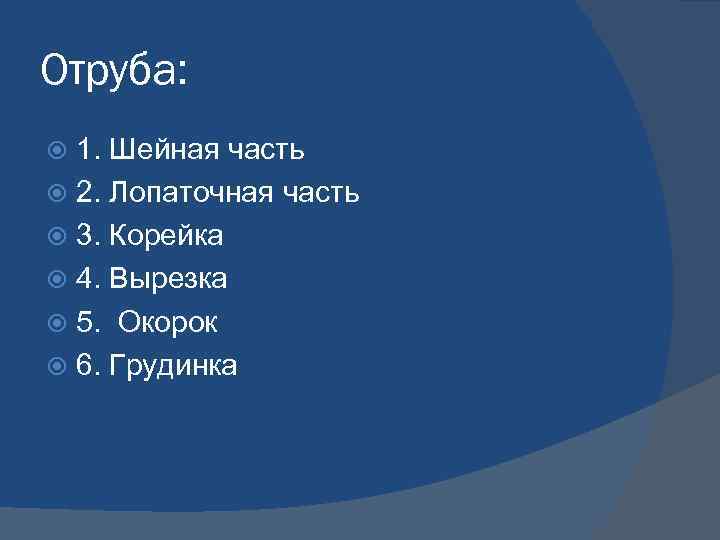 Отруба:

1. Шейная часть
2. Лопаточная часть
3. Корейка
4. Вырезка
5.  Окорок
6. Грудинка